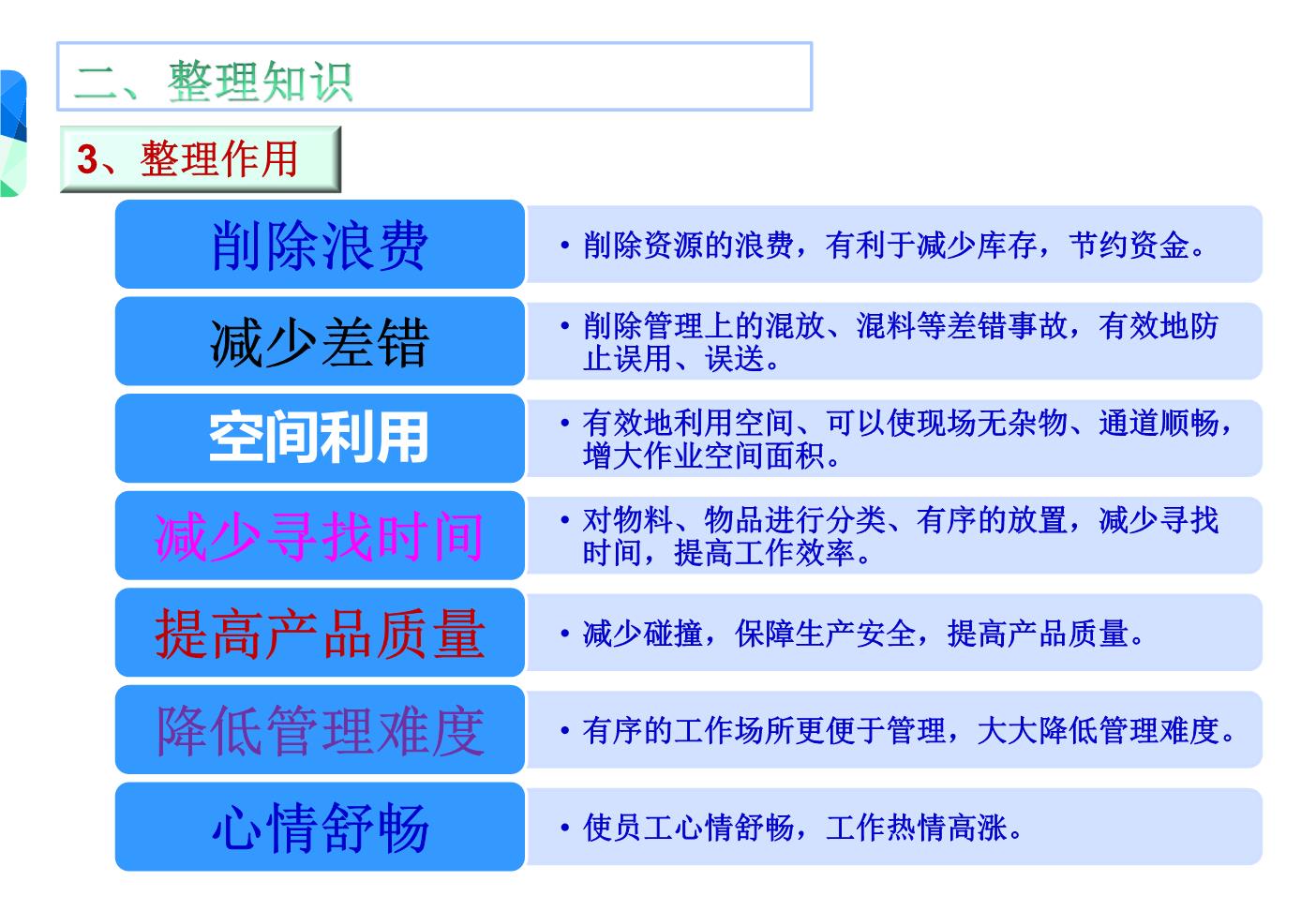 二、整理知识

3、整理作用

削除浪费

• 削除资源的浪费，有利于减少库存，节约资金。

减少差错

• 削除管理上的混放、混料等差错事故，有效地防止误用、误送。

空间利用

• 有效地利用空间、可以使现场无杂物、通道顺畅，增大作业空间面积。

减少寻找时间

• 对物料、物品进行分类、有序的放置，减少寻找时间，提高工作效率。

提高产品质量

• 减少碰撞，保障生产安全，提高产品质量。

降低管理难度

• 有序的工作场所更便于管理，大大降低管理难度。

心情舒畅

• 使员工心情舒畅，工作热情高涨。